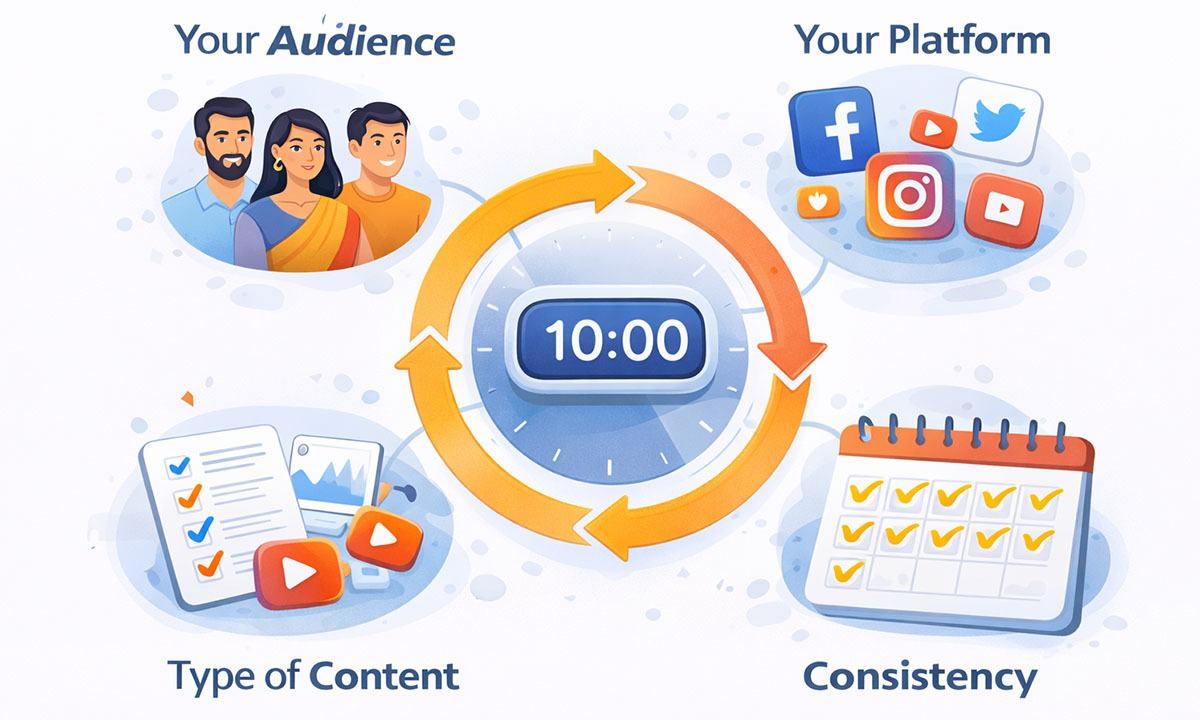 Your Audience

Your Platform

10:00

Type of Content

Consistency